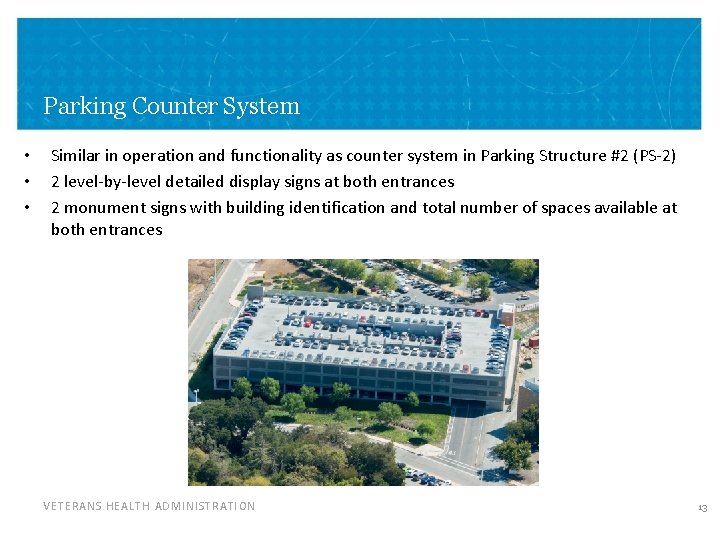 Parking Counter System

• Similar in operation and functionality as counter system in Parking Structure #2 (PS-2)
• 2 level-by-level detailed display signs at both entrances
• 2 monument signs with building identification and total number of spaces available at both entrances

VETERANS HEALTH ADMINISTRATION

13